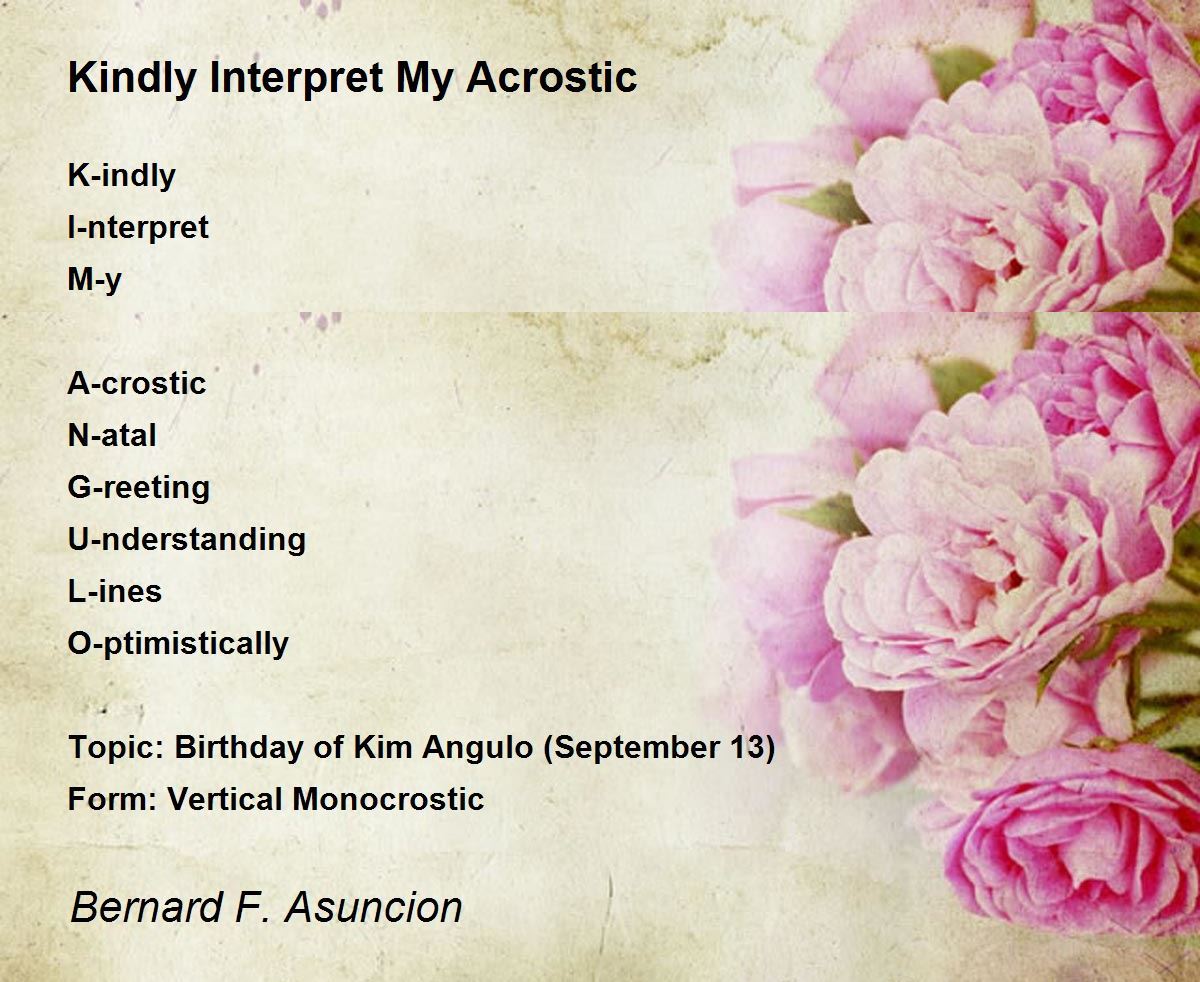 Kindly Interpret My Acrostic

K-indly
I-nterpret
M-y

A-crostic
N-atal
G-reeting
U-nderstanding
L-ines
O-ptimistically

Topic: Birthday of Kim Angulo (September 13)
Form: Vertical Monocrostic

Bernard F. Asuncion